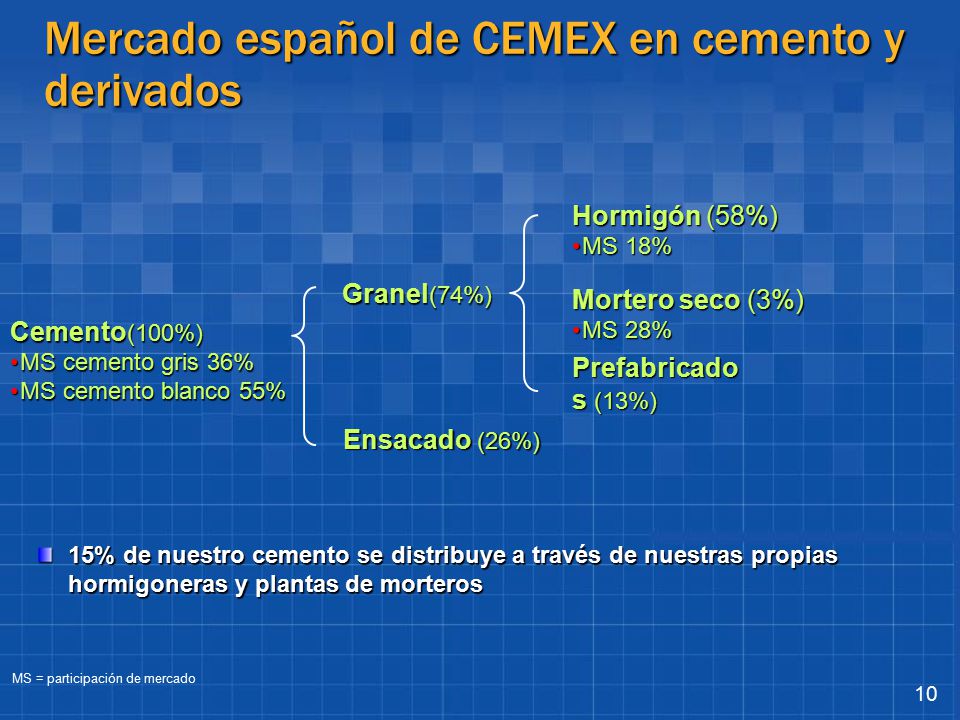 Mercado español de CEMEX en cemento y derivados

Cemento(100%)
•MS cemento gris 36%
•MS cemento blanco 55%

Granel(74%)

Ensacado (26%)

Hormigón (58%)
•MS 18%

Mortero seco (3%)
•MS 28%

Prefabricados (13%)

15% de nuestro cemento se distribuye a través de nuestras propias hormigoneras y plantas de morteros

MS = participación de mercado

10